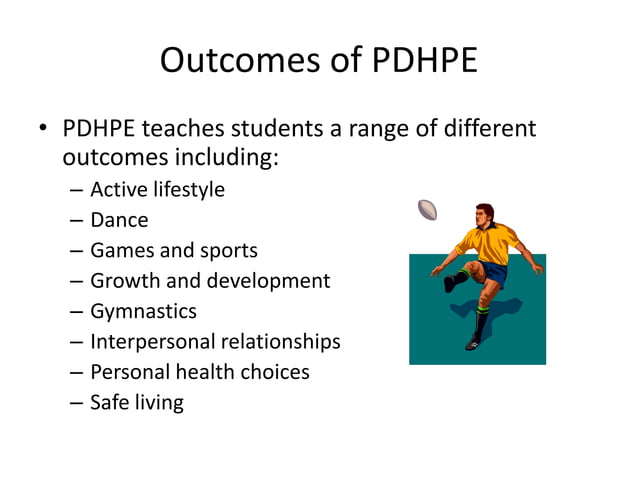 Outcomes of PDHPE

• PDHPE teaches students a range of different outcomes including:
– Active lifestyle
– Dance
– Games and sports
– Growth and development
– Gymnastics
– Interpersonal relationships
– Personal health choices
– Safe living